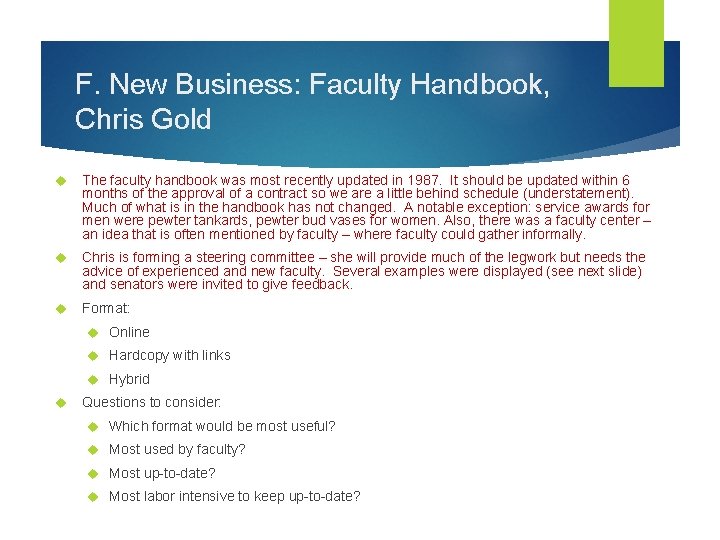 F. New Business: Faculty Handbook, Chris Gold

The faculty handbook was most recently updated in 1987. It should be updated within 6 months of the approval of a contract so we are a little behind schedule (understatement). Much of what is in the handbook has not changed. A notable exception: service awards for men were pewter tankards, pewter bud vases for women. Also, there was a faculty center – an idea that is often mentioned by faculty – where faculty could gather informally.

Chris is forming a steering committee – she will provide much of the legwork but needs the advice of experienced and new faculty. Several examples were displayed (see next slide) and senators were invited to give feedback.

Format:

Online

Hardcopy with links

Hybrid

Questions to consider:

Which format would be most useful?

Most used by faculty?

Most up-to-date?

Most labor intensive to keep up-to-date?